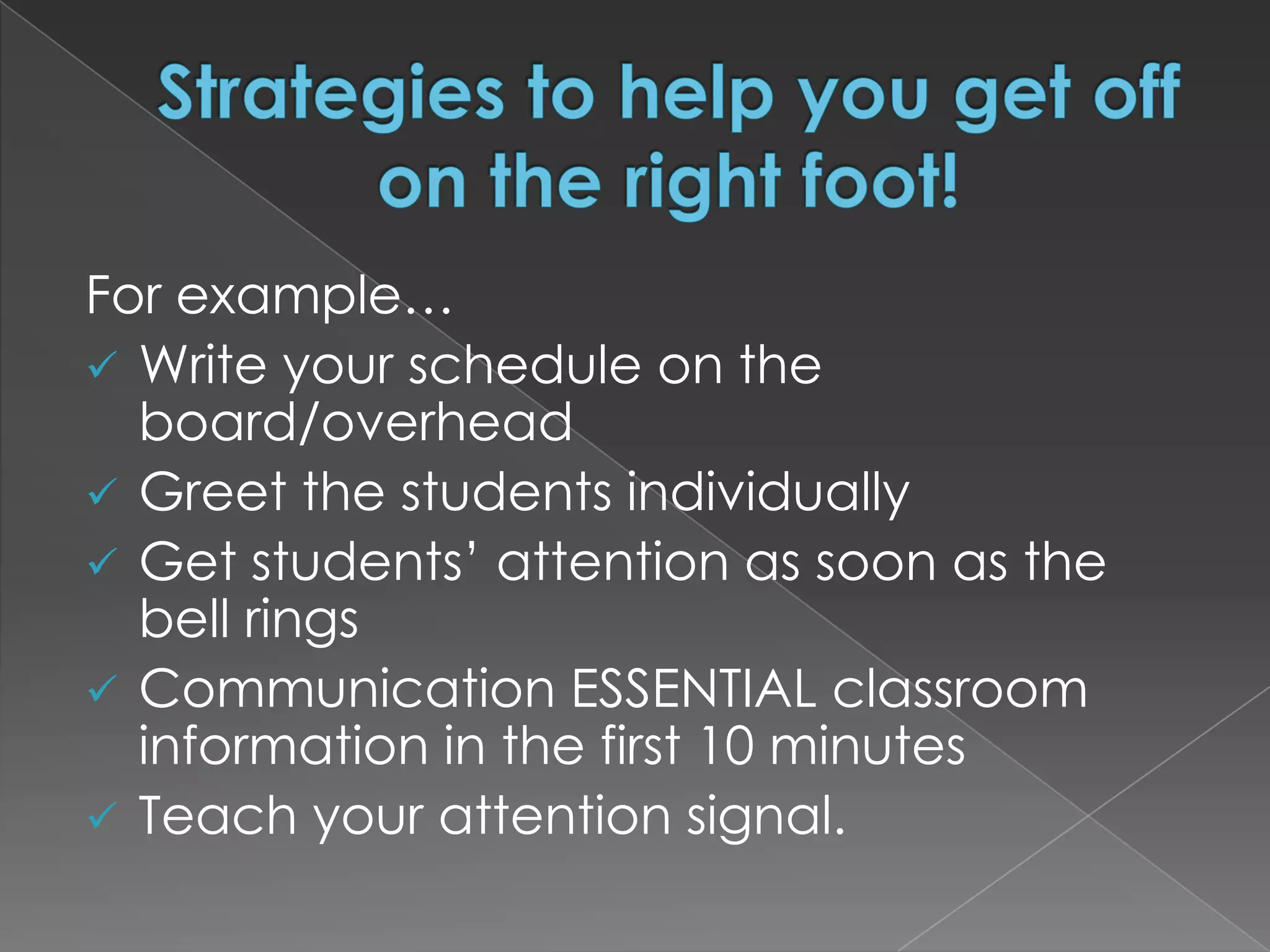 Strategies to help you get off on the right foot!

For example…

✓ Write your schedule on the board/overhead

✓ Greet the students individually

✓ Get students' attention as soon as the bell rings

✓ Communication ESSENTIAL classroom information in the first 10 minutes

✓ Teach your attention signal.